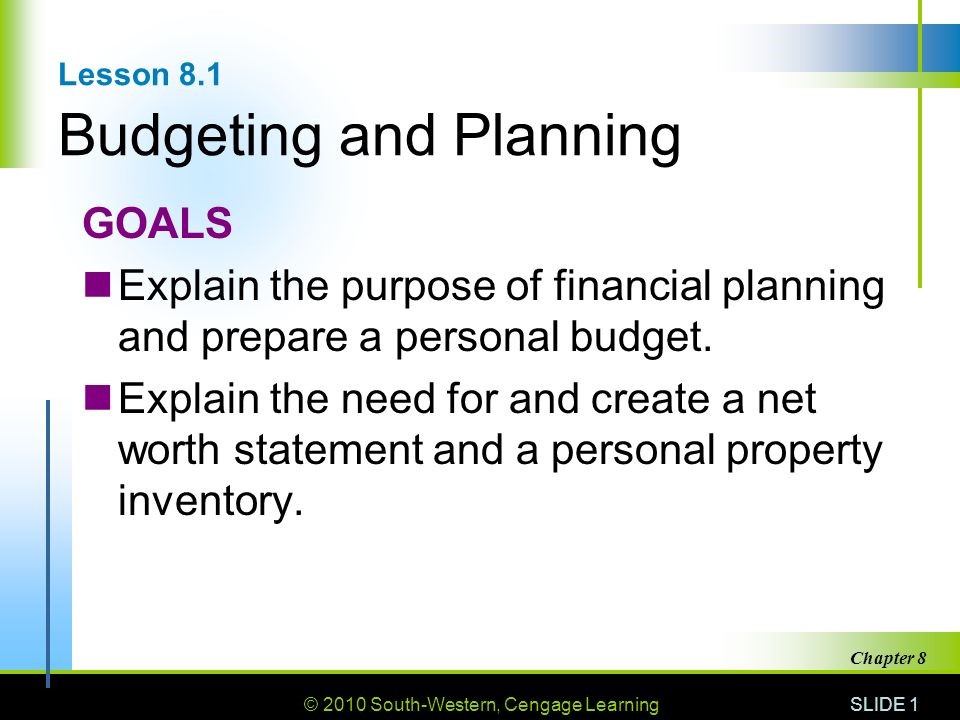 Lesson 8.1

Budgeting and Planning

GOALS

Explain the purpose of financial planning and prepare a personal budget.

Explain the need for and create a net worth statement and a personal property inventory.

Chapter 8

© 2010 South-Western, Cengage Learning

SLIDE 1